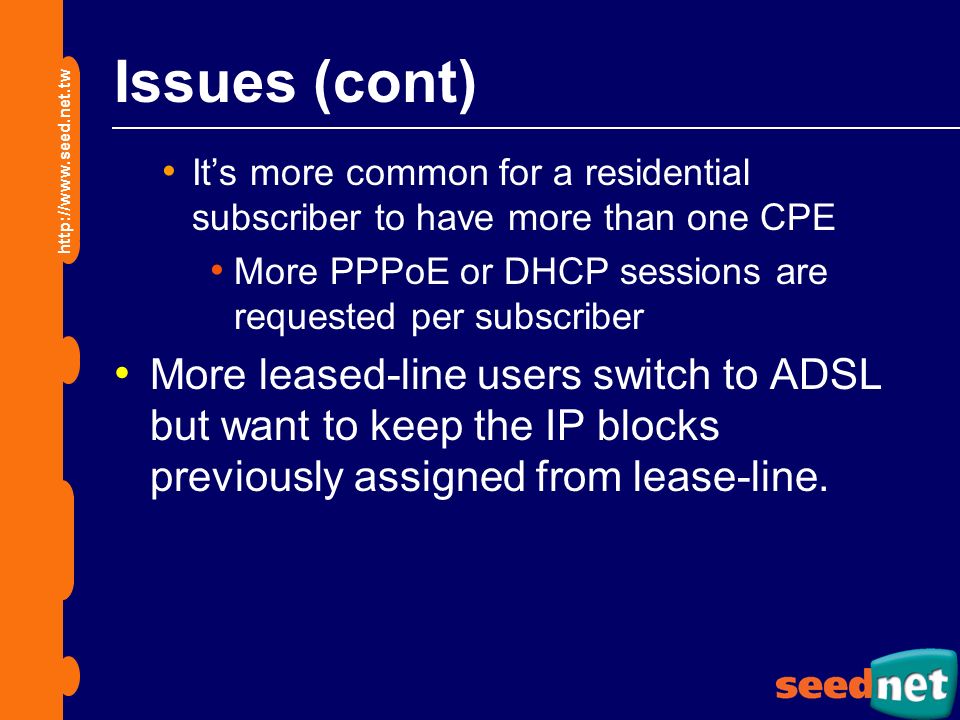 http://www.seed.net.tw

Issues (cont)

• It's more common for a residential subscriber to have more than one CPE

• More PPPoE or DHCP sessions are requested per subscriber

• More leased-line users switch to ADSL but want to keep the IP blocks previously assigned from lease-line.

seednet